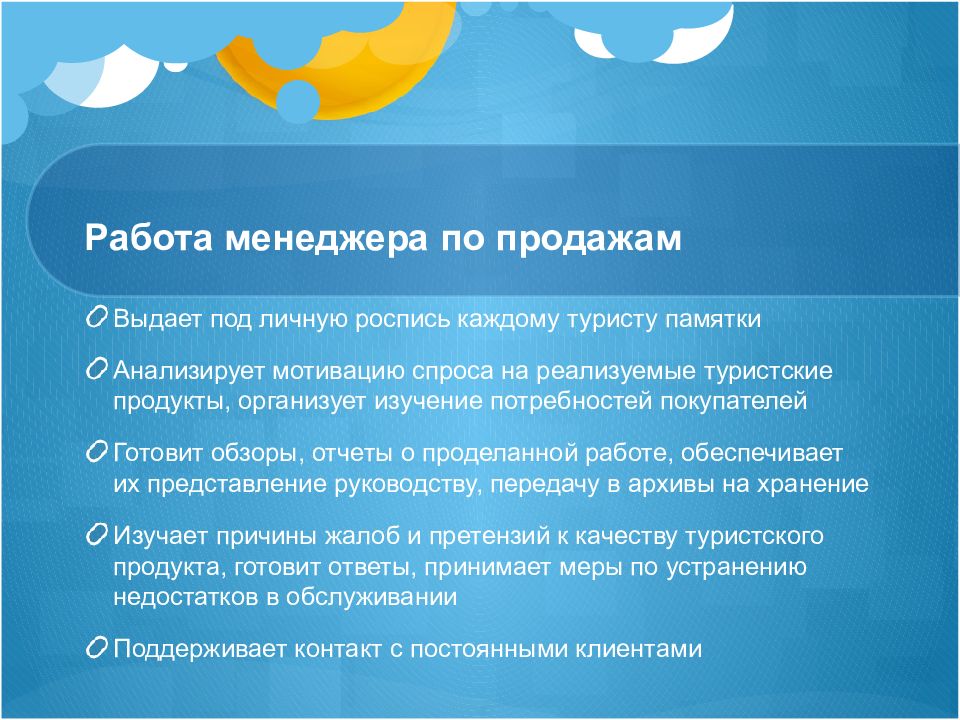 Работа менеджера по продажам

Выдает под личную роспись каждому туристу памятки

Анализирует мотивацию спроса на реализуемые туристские продукты, организует изучение потребностей покупателей

Готовит обзоры, отчеты о проделанной работе, обеспечивает их представление руководству, передачу в архивы на хранение

Изучает причины жалоб и претензий к качеству туристского продукта, готовит ответы, принимает меры по устранению недостатков в обслуживании

Поддерживает контакт с постоянными клиентами